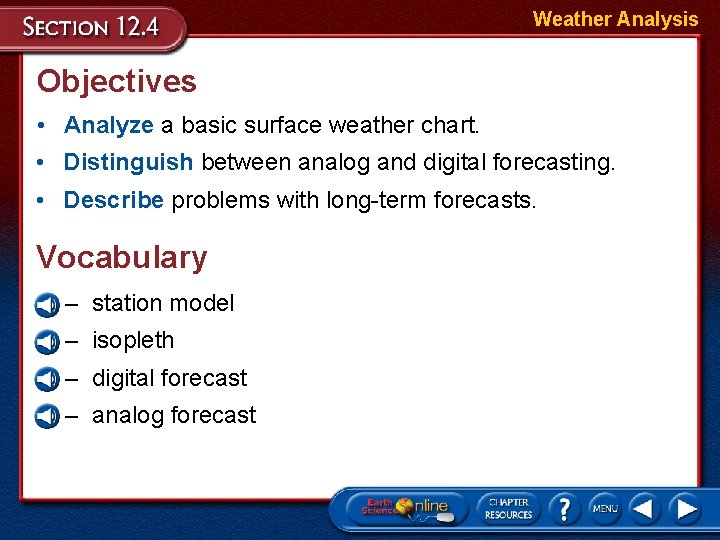 SECTION 12.4

Weather Analysis

Objectives

• Analyze a basic surface weather chart.

• Distinguish between analog and digital forecasting.

• Describe problems with long-term forecasts.

Vocabulary

– station model

– isopleth

– digital forecast

– analog forecast

Earth Science Online

CHAPTER RESOURCES

?

MENU